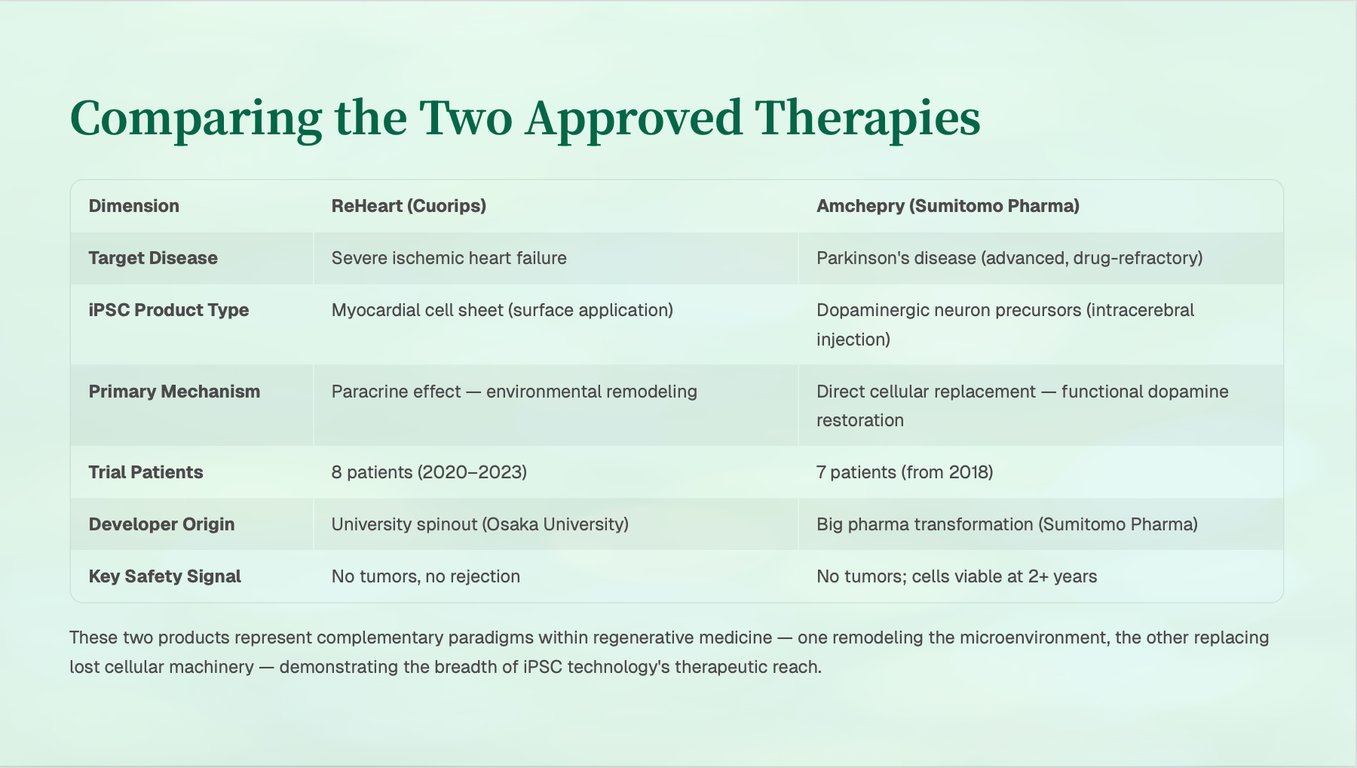 Comparing the Two Approved Therapies

| Dimension | ReHeart (Cuorips) | Amchepry (Sumitomo Pharma) |
|---|---|---|
| Target Disease | Severe ischemic heart failure | Parkinson's disease (advanced, drug-refractory) |
| iPSC Product Type | Myocardial cell sheet (surface application) | Dopaminergic neuron precursors (intracerebral injection) |
| Primary Mechanism | Paracrine effect — environmental remodeling | Direct cellular replacement — functional dopamine restoration |
| Trial Patients | 8 patients (2020–2023) | 7 patients (from 2018) |
| Developer Origin | University spinout (Osaka University) | Big pharma transformation (Sumitomo Pharma) |
| Key Safety Signal | No tumors, no rejection | No tumors; cells viable at 2+ years |

These two products represent complementary paradigms within regenerative medicine — one remodeling the microenvironment, the other replacing lost cellular machinery — demonstrating the breadth of iPSC technology's therapeutic reach.